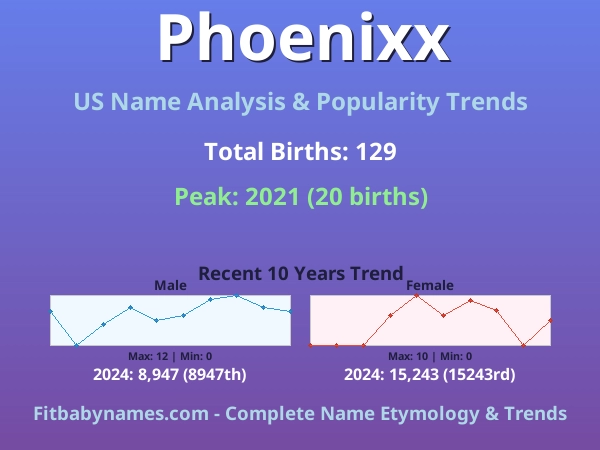 Phoenixx

US Name Analysis & Popularity Trends

Total Births: 129

Peak: 2021 (20 births)

Recent 10 Years Trend

Male

Max: 12 | Min: 0

2024: 8,947 (8947th)

Female

Max: 10 | Min: 0

2024: 15,243 (15243rd)

Fitbabynames.com - Complete Name Etymology & Trends